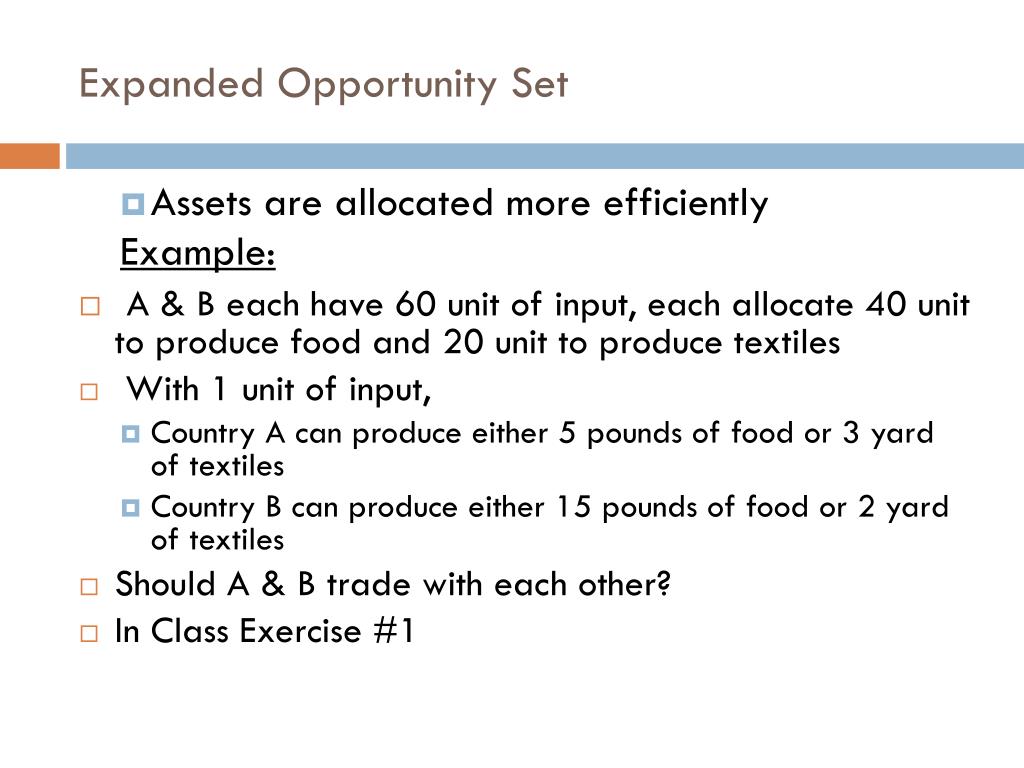 Expanded Opportunity Set

Assets are allocated more efficiently

Example:

A & B each have 60 unit of input, each allocate 40 unit to produce food and 20 unit to produce textiles

With 1 unit of input,

Country A can produce either 5 pounds of food or 3 yard of textiles

Country B can produce either 15 pounds of food or 2 yard of textiles

Should A & B trade with each other?

In Class Exercise #1